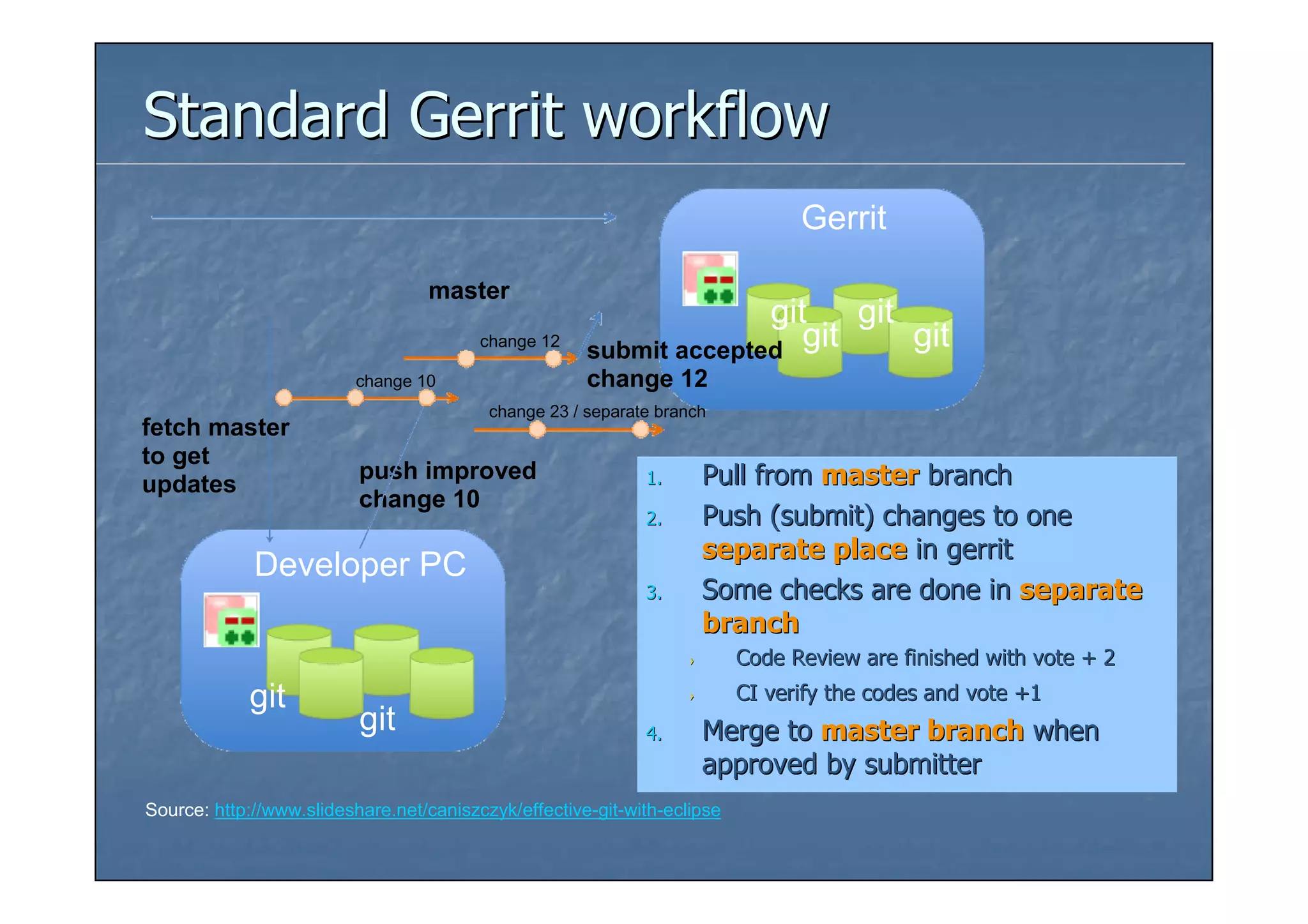 Standard Gerrit workflow

Gerrit

git git git git

master

change 12

submit accepted change 12

change 10

change 23 / separate branch

fetch master to get updates

push improved change 10

Developer PC

git git

1. Pull from master branch
2. Push (submit) changes to one separate place in gerrit
3. Some checks are done in separate branch
   › Code Review are finished with vote + 2
   › CI verify the codes and vote +1
4. Merge to master branch when approved by submitter

Source: http://www.slideshare.net/caniszczyk/effective-git-with-eclipse